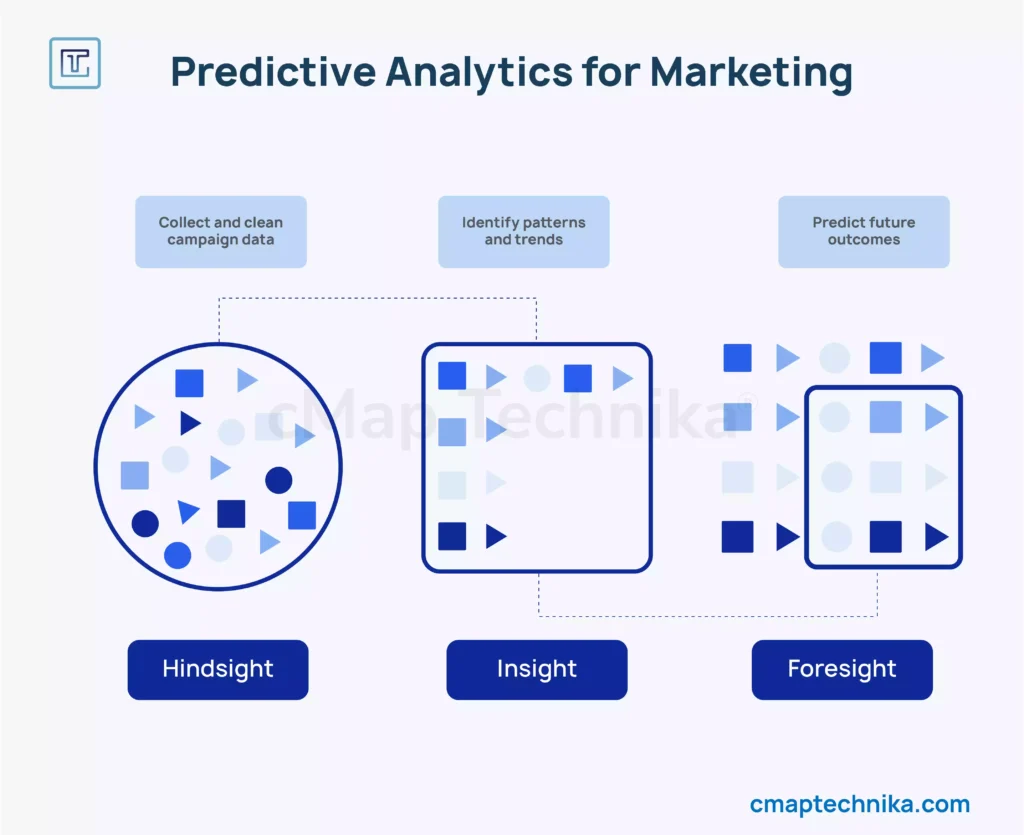 Predictive Analytics for Marketing

Collect and clean campaign data

Identify patterns and trends

Predict future outcomes

cMap Technika

Hindsight

Insight

Foresight

cmaptechnika.com